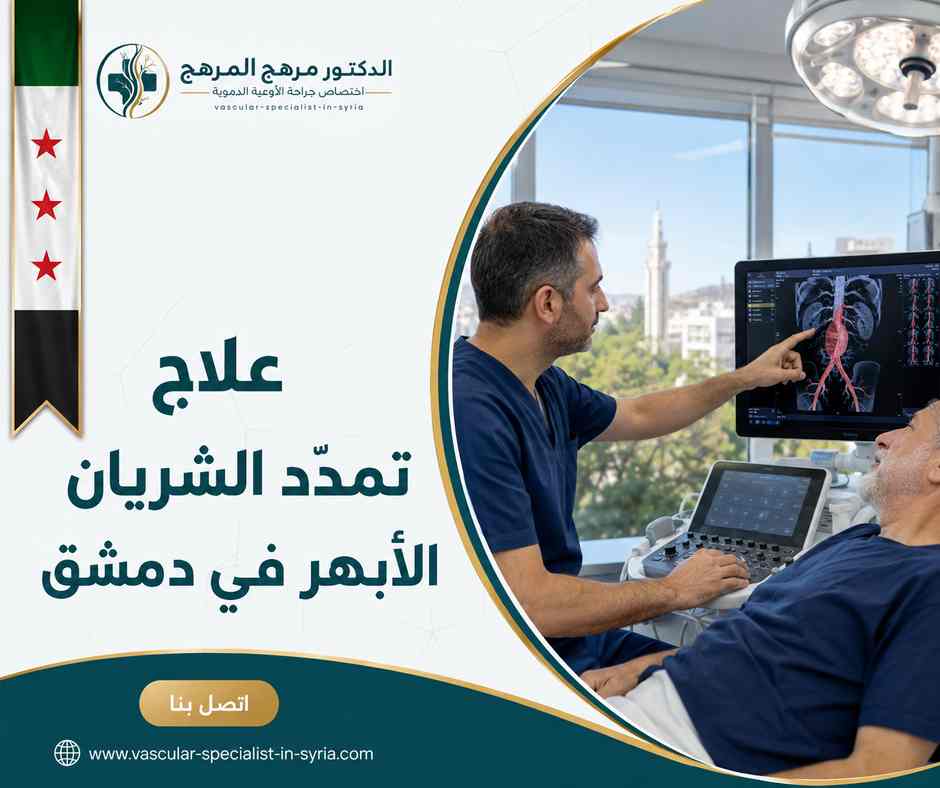 الدكتور مرهج المرهج
اختصاص جراحة الأوعية الدموية
vascular-specialist-in-syria

علاج
تمدّد الشريان
الأبهر في دمشق

اتصل بنا

www.vascular-specialist-in-syria.com